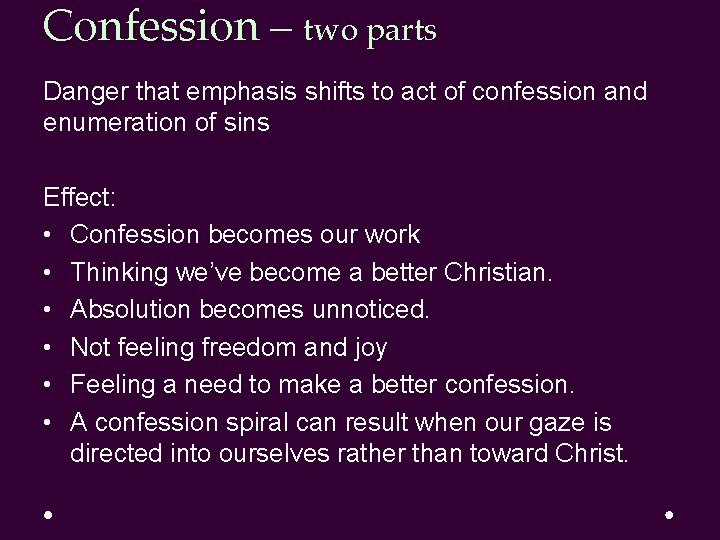 Confession – two parts

Danger that emphasis shifts to act of confession and enumeration of sins

Effect:
• Confession becomes our work
• Thinking we've become a better Christian.
• Absolution becomes unnoticed.
• Not feeling freedom and joy
• Feeling a need to make a better confession.
• A confession spiral can result when our gaze is directed into ourselves rather than toward Christ.